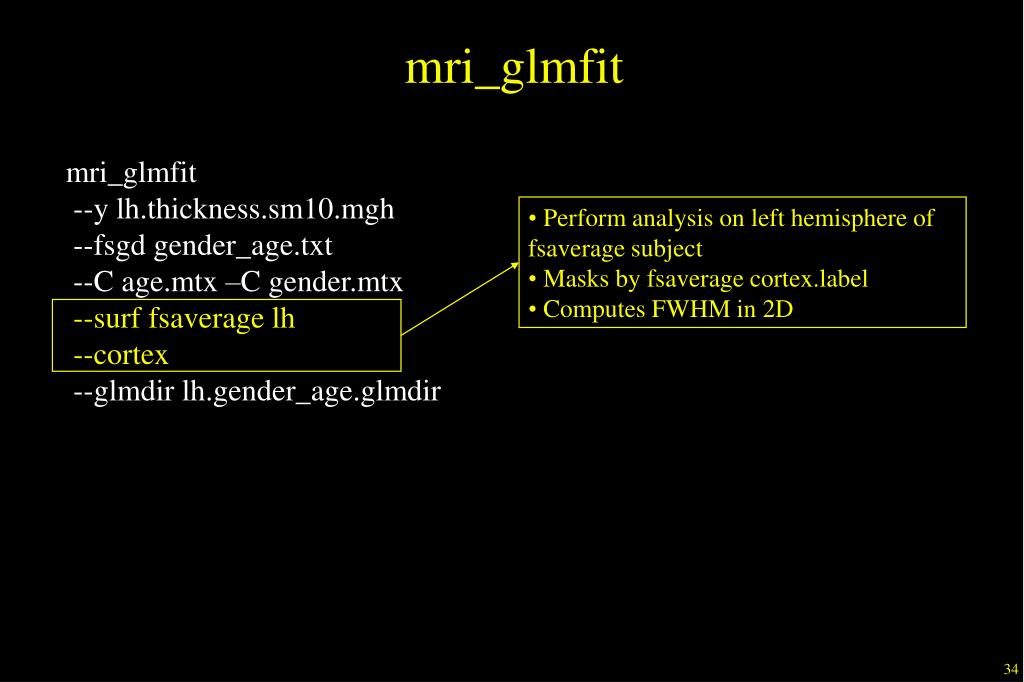 mri_glmfit

mri_glmfit
--y lh.thickness.sm10.mgh
--fsgd gender_age.txt
--C age.mtx –C gender.mtx
--surf fsaverage lh
--cortex
--glmdir lh.gender_age.glmdir

• Perform analysis on left hemisphere of fsaverage subject
• Masks by fsaverage cortex.label
• Computes FWHM in 2D

34